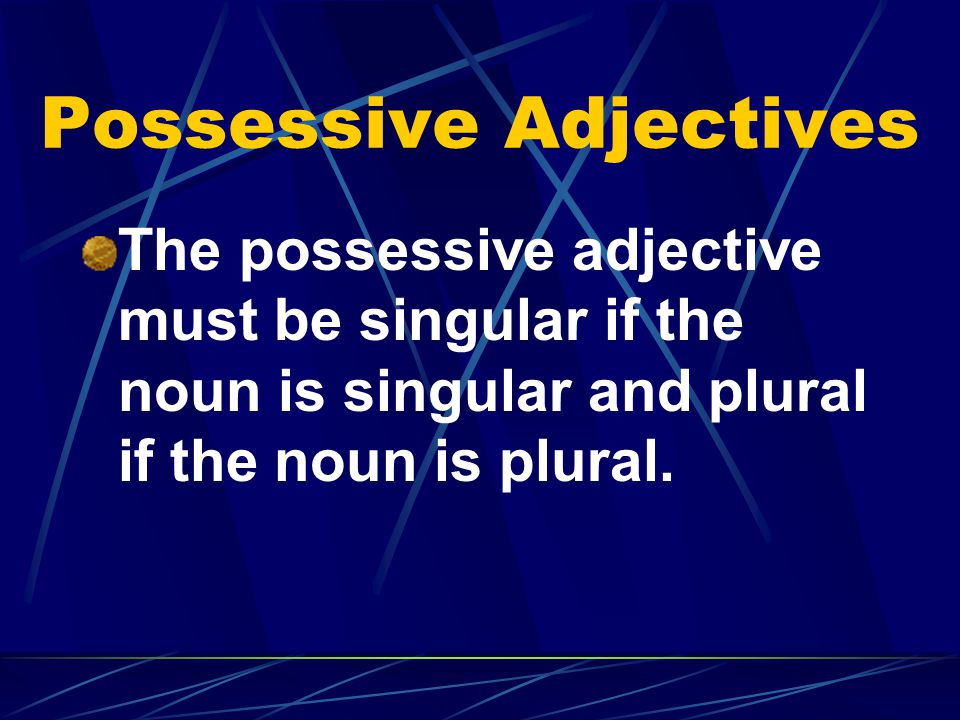 Possessive Adjectives

The possessive adjective must be singular if the noun is singular and plural if the noun is plural.